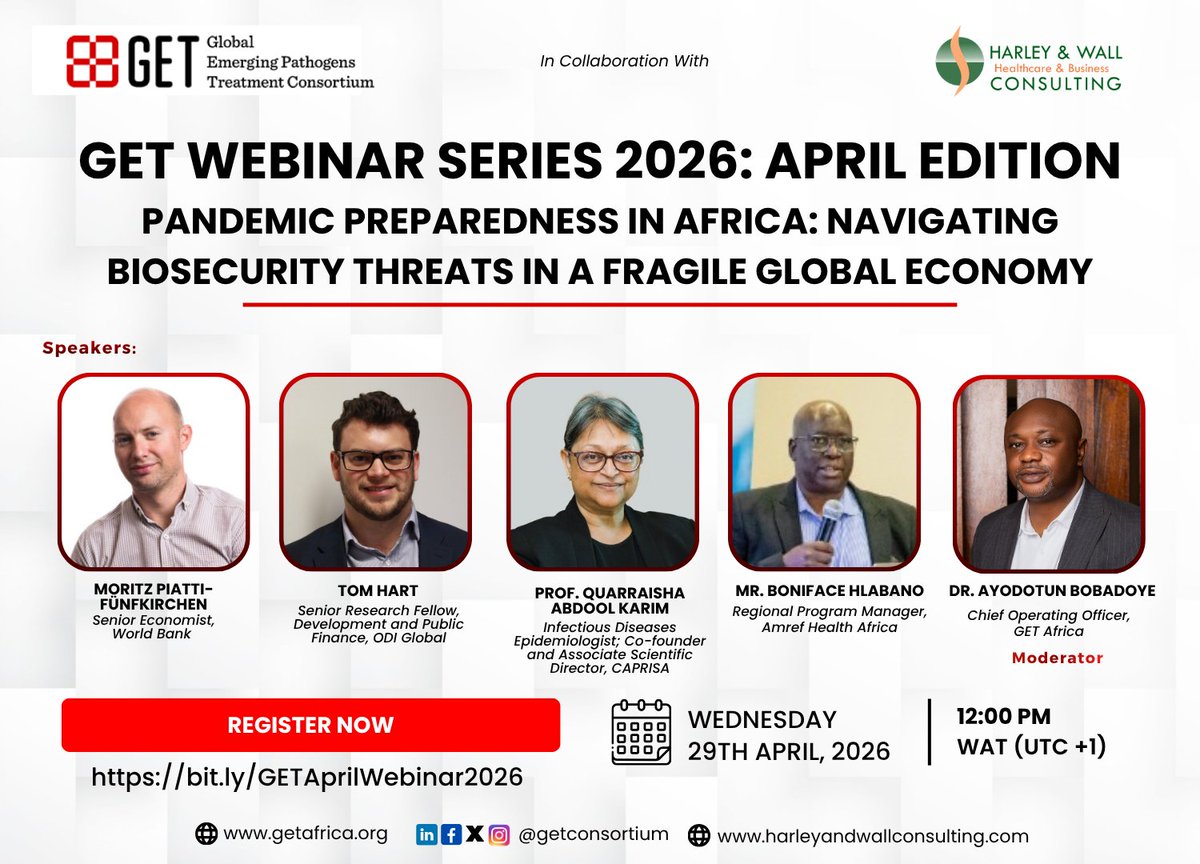 GET Global Emerging Pathogens Treatment Consortium

In Collaboration With

HARLEY & WALL Healthcare & Business CONSULTING

GET WEBINAR SERIES 2026: APRIL EDITION

PANDEMIC PREPAREDNESS IN AFRICA: NAVIGATING BIOSECURITY THREATS IN A FRAGILE GLOBAL ECONOMY

Speakers:

MORITZ PIATTI-FÜNFKIRCHEN
Senior Economist, World Bank

TOM HART
Senior Research Fellow, Development and Public Finance, ODI Global

PROF. QUARRAISHA ABDOOL KARIM
Infectious Diseases Epidemiologist; Co-founder and Associate Scientific Director, CAPRISA

MR. BONIFACE HLABANO
Regional Program Manager, Amref Health Africa

DR. AYODOTUN BOBADOYE
Chief Operating Officer, GET Africa
Moderator

REGISTER NOW

https://bit.ly/GETAprilWebinar2026

WEDNESDAY
29TH APRIL, 2026

12:00 PM
WAT (UTC +1)

www.getafrica.org

@getconsortium

www.harleyandwallconsulting.com